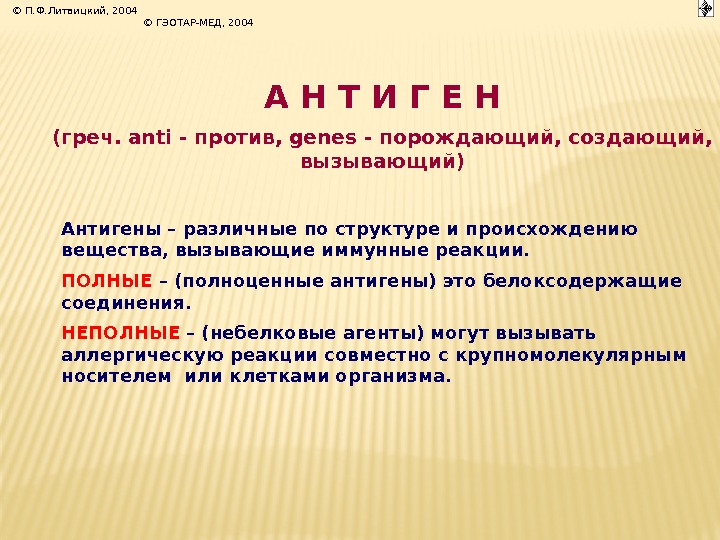 © П.Ф.Литвицкий, 2004
© ГЭОТАР-МЕД, 2004

А Н Т И Г Е Н

(греч. anti - против, genes - порождающий, создающий, вызывающий)

Антигены – различные по структуре и происхождению вещества, вызывающие иммунные реакции.

ПОЛНЫЕ – (полноценные антигены) это белоксодержащие соединения.

НЕПОЛНЫЕ – (небелковые агенты) могут вызывать аллергическую реакции совместно с крупномолекулярным носителем  или клетками организма.